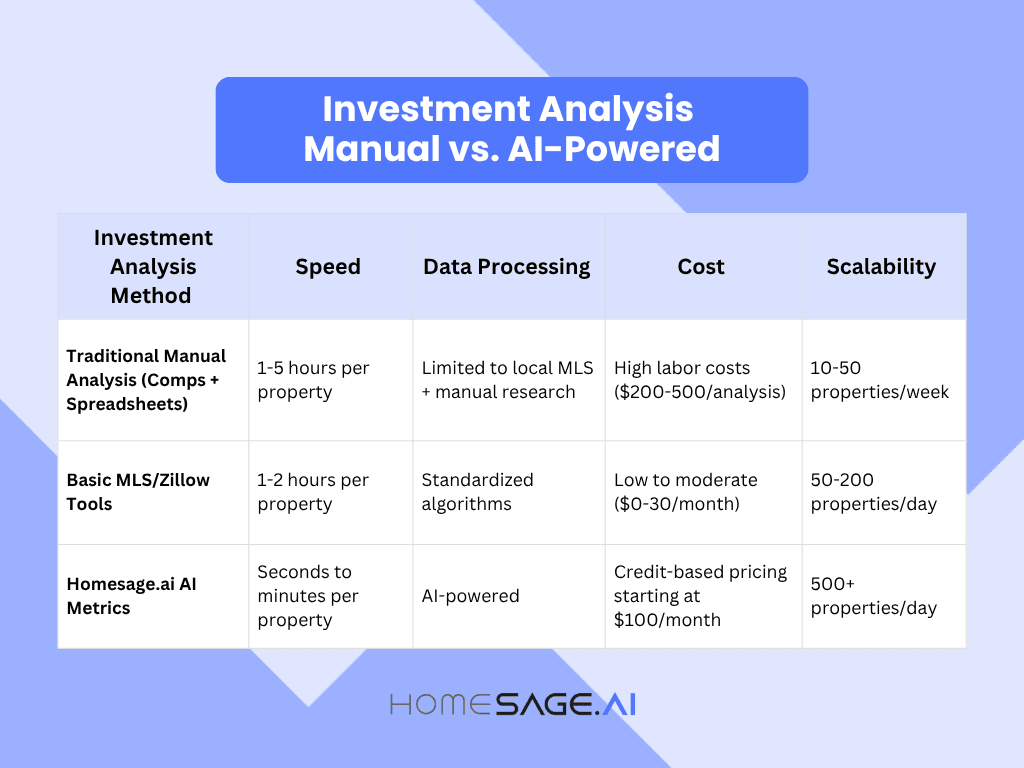 Investment Analysis
Manual vs. AI-Powered

| Investment Analysis Method | Speed | Data Processing | Cost | Scalability |
|---|---|---|---|---|
| Traditional Manual Analysis (Comps + Spreadsheets) | 1-5 hours per property | Limited to local MLS + manual research | High labor costs ($200-500/analysis) | 10-50 properties/week |
| Basic MLS/Zillow Tools | 1-2 hours per property | Standardized algorithms | Low to moderate ($0-30/month) | 50-200 properties/day |
| Homesage.ai AI Metrics | Seconds to minutes per property | AI-powered | Credit-based pricing starting at $100/month | 500+ properties/day |

HOMESAGE.AI